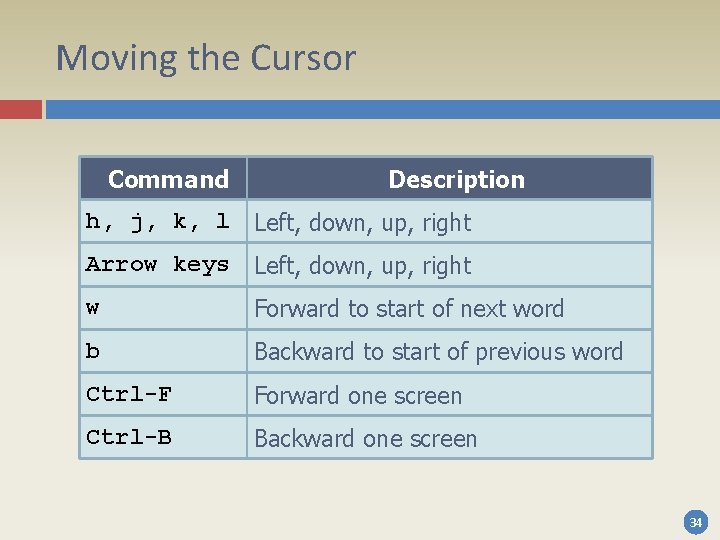 Moving the Cursor

| Command | Description |
|---|---|
| h, j, k, l | Left, down, up, right |
| Arrow keys | Left, down, up, right |
| w | Forward to start of next word |
| b | Backward to start of previous word |
| Ctrl-F | Forward one screen |
| Ctrl-B | Backward one screen |

34